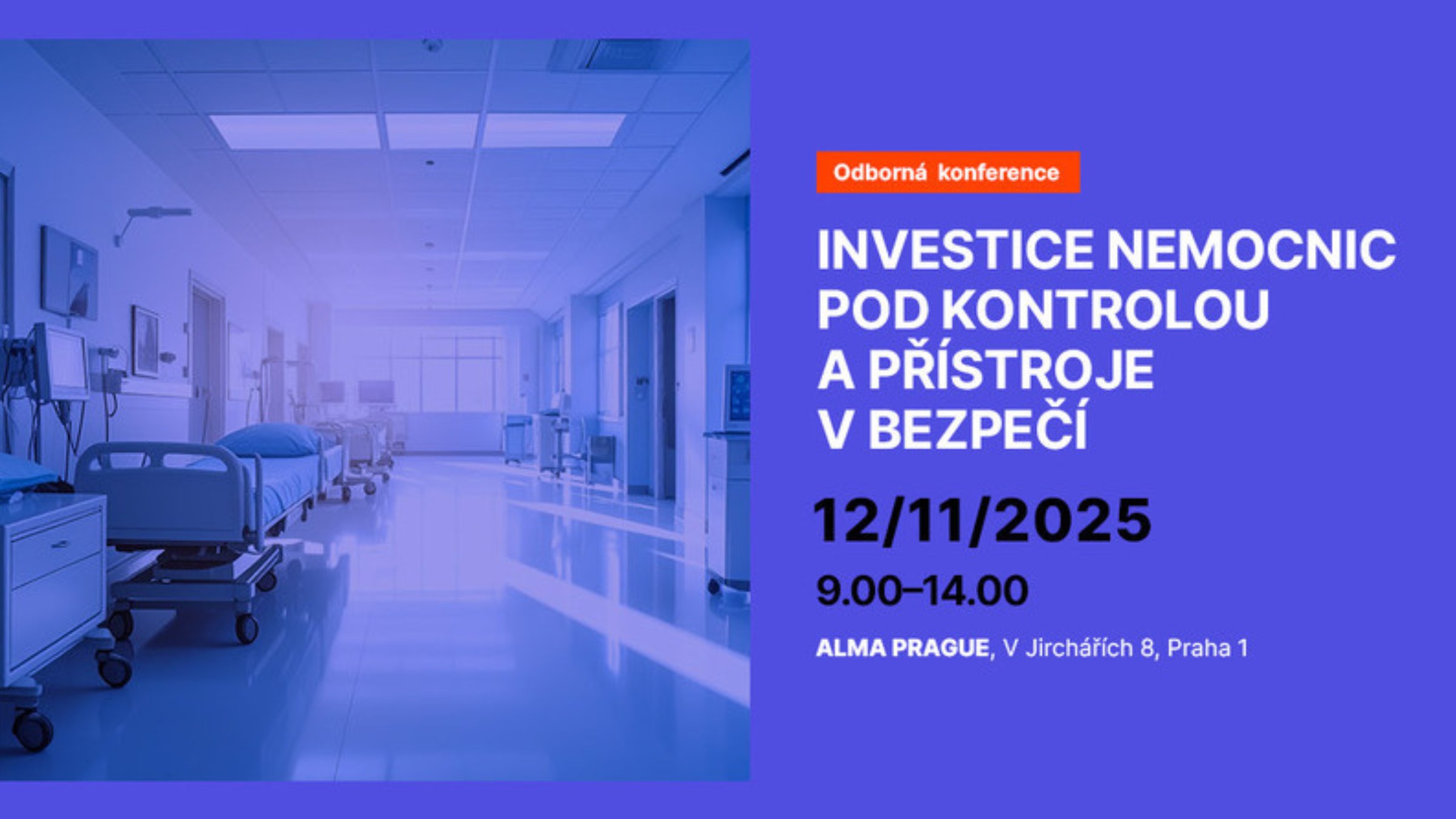 Odborná konference

INVESTICE NEMOCNIC POD KONTROLOU A PŘÍSTROJE V BEZPEČÍ

12/11/2025

9.00–14.00

ALMA PRAGUE, V Jirchářích 8, Praha 1